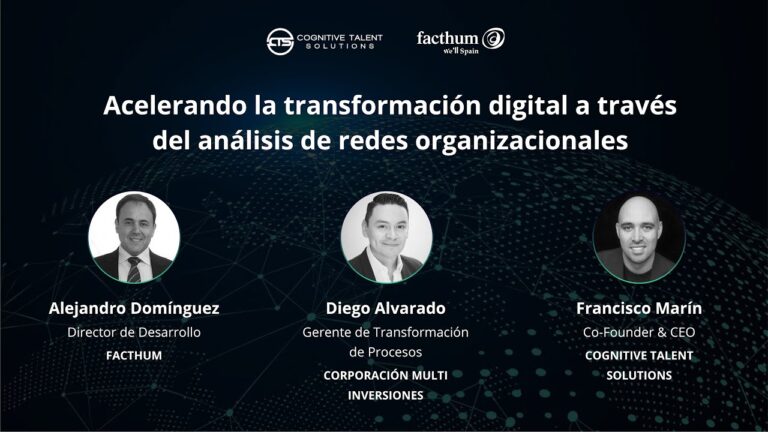 CTS COGNITIVE TALENT SOLUTIONS

facthum
We'll Spain

Acelerando la transformación digital a través del análisis de redes organizacionales

Alejandro Domínguez
Director de Desarrollo
FACTHUM

Diego Alvarado
Gerente de Transformación de Procesos
CORPORACIÓN MULTI INVERSIONES

Francisco Marín
Co-Founder & CEO
COGNITIVE TALENT SOLUTIONS